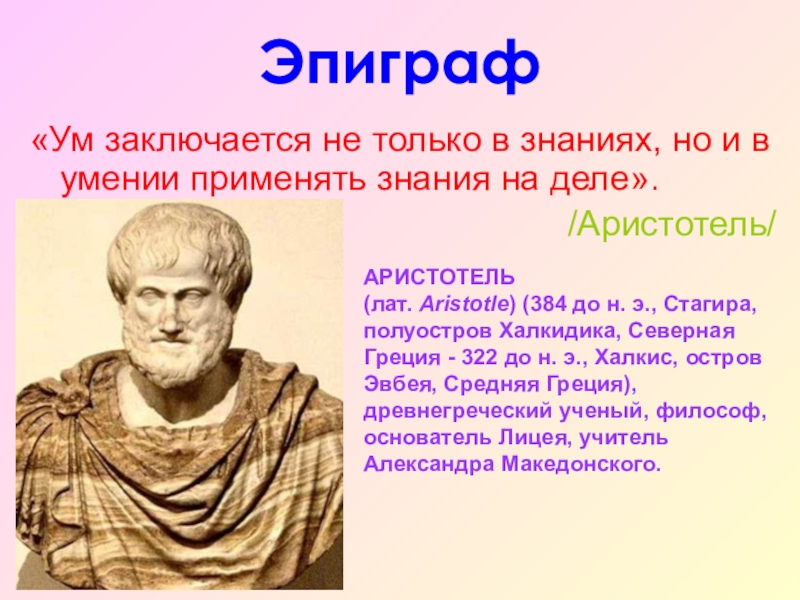 Эпиграф

«Ум заключается не только в знаниях, но и в умении применять знания на деле».

/Аристотель/

АРИСТОТЕЛЬ
(лат. Aristotle) (384 до н. э., Стагира, полуостров Халкидика, Северная Греция - 322 до н. э., Халкис, остров Эвбея, Средняя Греция), древнегреческий ученый, философ, основатель Лицея, учитель Александра Македонского.